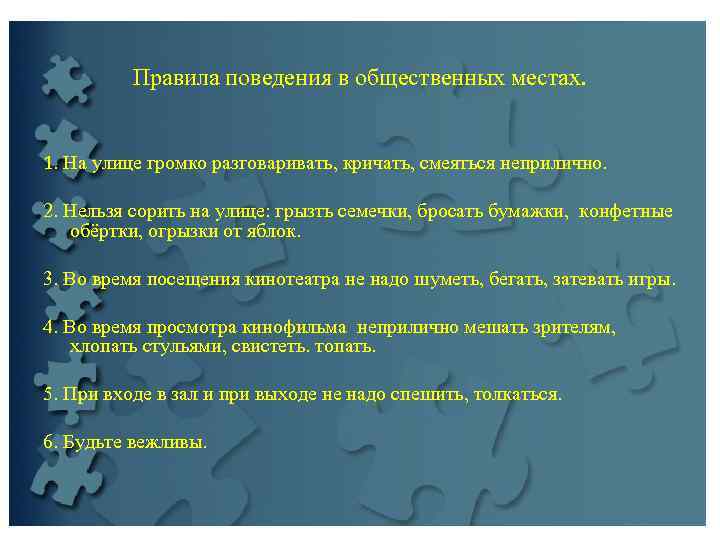 Правила поведения в общественных местах.

1. На улице громко разговаривать, кричать, смеяться неприлично.

2. Нельзя сорить на улице: грызть семечки, бросать бумажки, конфетные обёртки, огрызки от яблок.

3. Во время посещения кинотеатра не надо шуметь, бегать, затевать игры.

4. Во время просмотра кинофильма неприлично мешать зрителям, хлопать стульями, свистеть. топать.

5. При входе в зал и при выходе не надо спешить, толкаться.

6. Будьте вежливы.